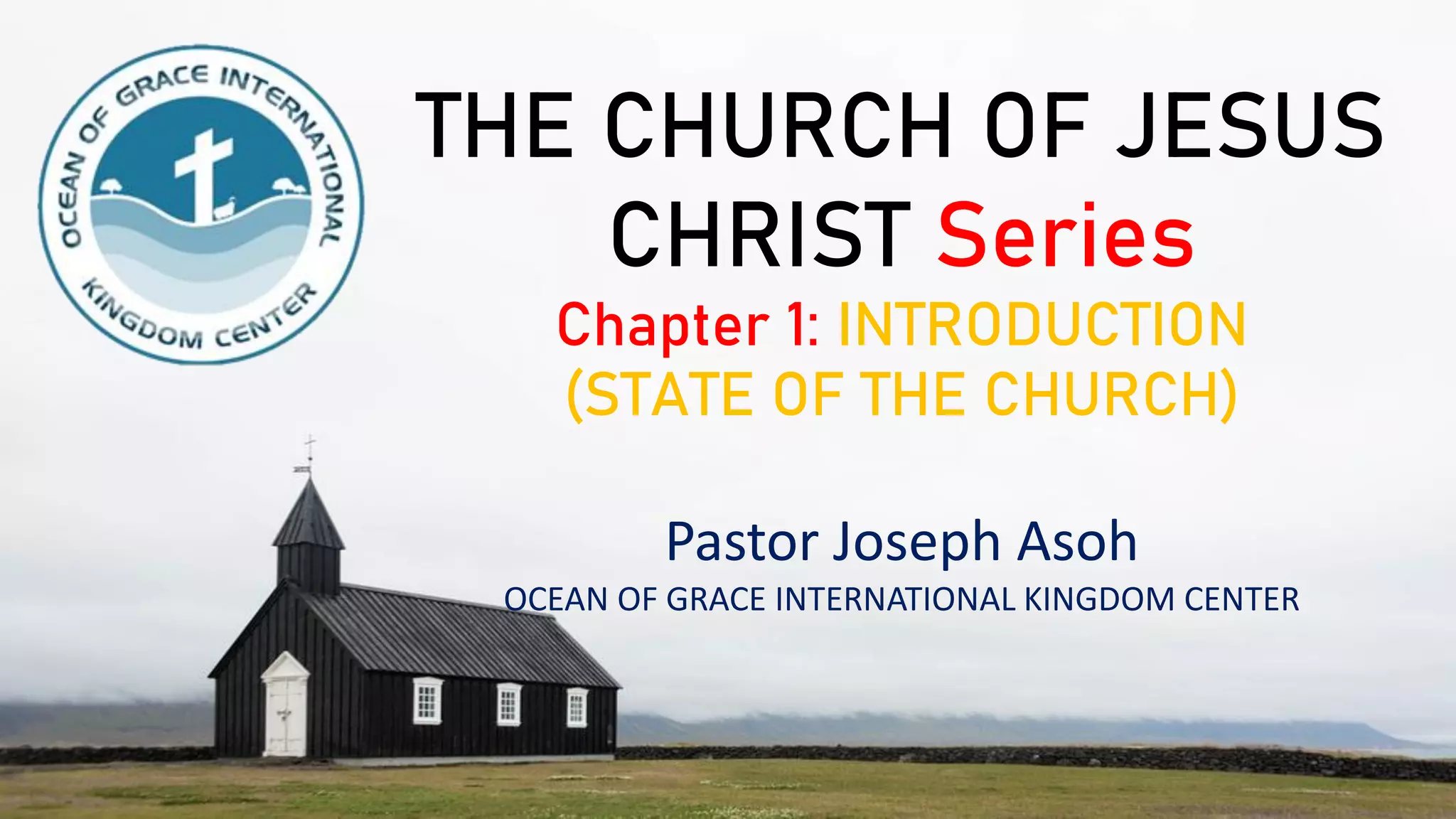 OCEAN OF GRACE INTERNATIONAL KINGDOM CENTER

THE CHURCH OF JESUS CHRIST Series

Chapter 1: INTRODUCTION (STATE OF THE CHURCH)

Pastor Joseph Asoh

OCEAN OF GRACE INTERNATIONAL KINGDOM CENTER